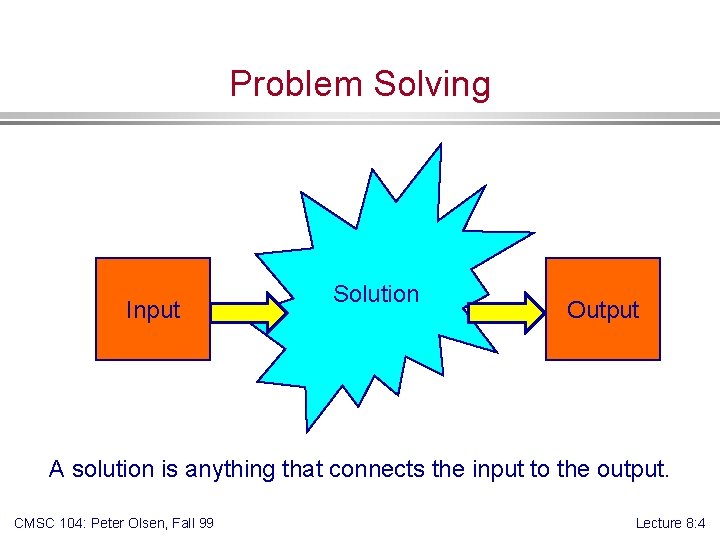 Problem Solving

Input

Solution

Output

A solution is anything that connects the input to the output.

CMSC 104: Peter Olsen, Fall 99

Lecture 8:4